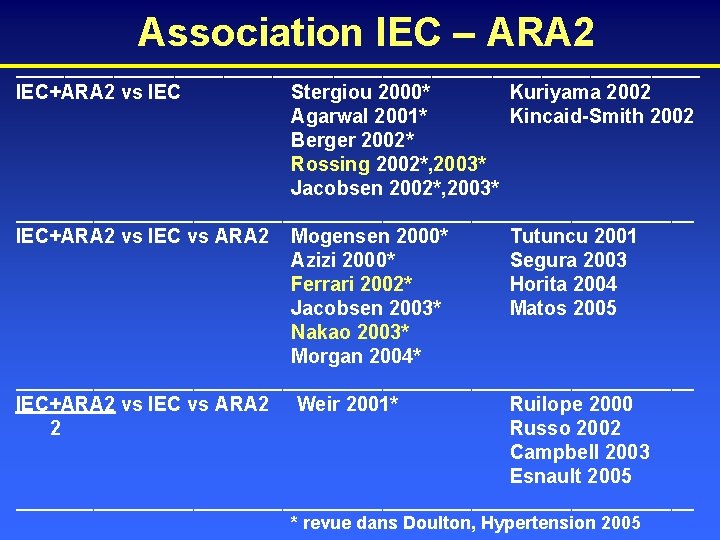 Association IEC – ARA2

IEC+ARA2 vs IEC
Stergiou 2000*
Agarwal 2001*
Berger 2002*
Rossing 2002*,2003*
Jacobsen 2002*,2003*
Kuriyama 2002
Kincaid-Smith 2002

IEC+ARA2 vs IEC vs ARA2
Mogensen 2000*
Azizi 2000*
Ferrari 2002*
Jacobsen 2003*
Nakao 2003*
Morgan 2004*
Tutuncu 2001
Segura 2003
Horita 2004
Matos 2005

IEC+ARA2 vs IEC vs ARA2
2
Weir 2001*
Ruilope 2000
Russo 2002
Campbell 2003
Esnault 2005

* revue dans Doulton, Hypertension 2005